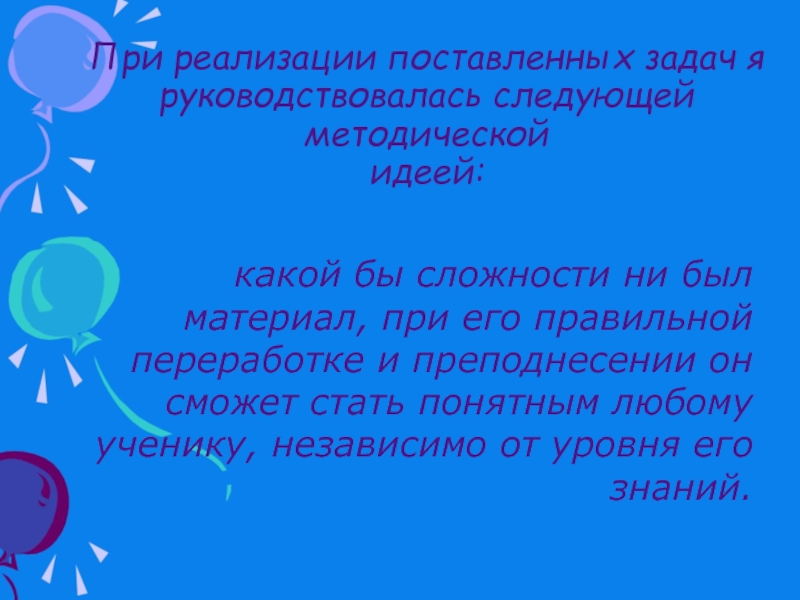 При реализации поставленных задач я руководствовалась следующей методической идеей:

какой бы сложности ни был материал, при его правильной переработке и преподнесении он сможет стать понятным любому ученику, независимо от уровня его знаний.